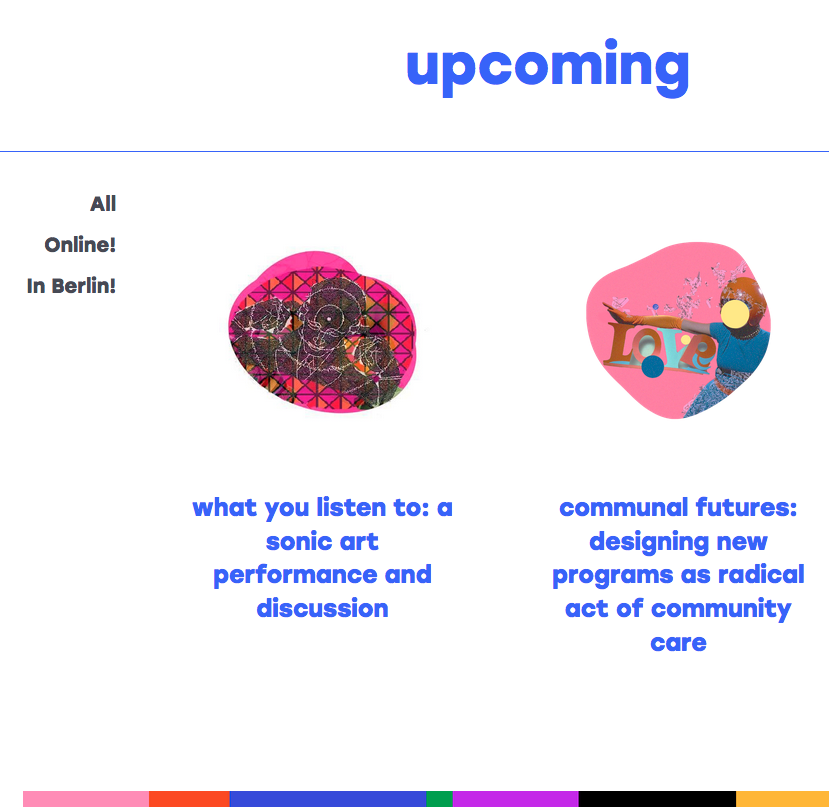 upcoming

All

Online!

In Berlin!

LOVE

what you listen to: a sonic art performance and discussion

communal futures: designing new programs as radical act of community care